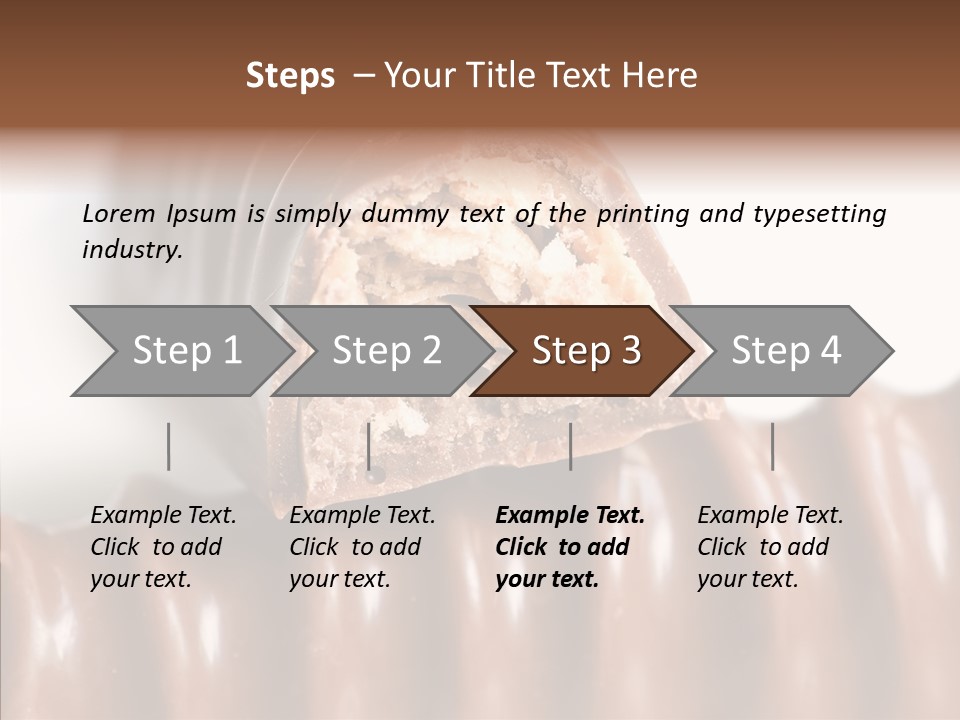 Steps – Your Title Text Here

Lorem Ipsum is simply dummy text of the printing and typesetting industry.

Step 1

Step 2

Step 3

Step 4

Example Text. Click to add your text.

Example Text. Click to add your text.

Example Text. Click to add your text.

Example Text. Click to add your text.